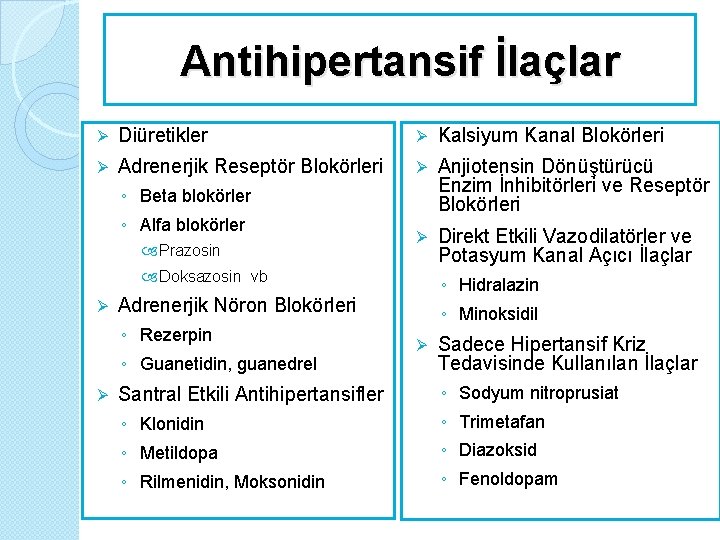 Antihipertansif İlaçlar

➢ Diüretikler
➢ Adrenerjik Reseptör Blokörleri
◦ Beta blokörler
◦ Alfa blokörler
Prazosin
Doksazosin vb
➢ Adrenerjik Nöron Blokörleri
◦ Rezerpin
◦ Guanetidin, guanedrel
➢ Santral Etkili Antihipertansifler
◦ Klonidin
◦ Metildopa
◦ Rilmenidin, Moksonidin

➢ Kalsiyum Kanal Blokörleri
➢ Anjiotensin Dönüştürücü Enzim İnhibitörleri ve Reseptör Blokörleri
➢ Direkt Etkili Vazodilatörler ve Potasyum Kanal Açıcı İlaçlar
◦ Hidralazin
◦ Minoksidil
➢ Sadece Hipertansif Kriz Tedavisinde Kullanılan İlaçlar
◦ Sodyum nitroprusiat
◦ Trimetafan
◦ Diazoksid
◦ Fenoldopam